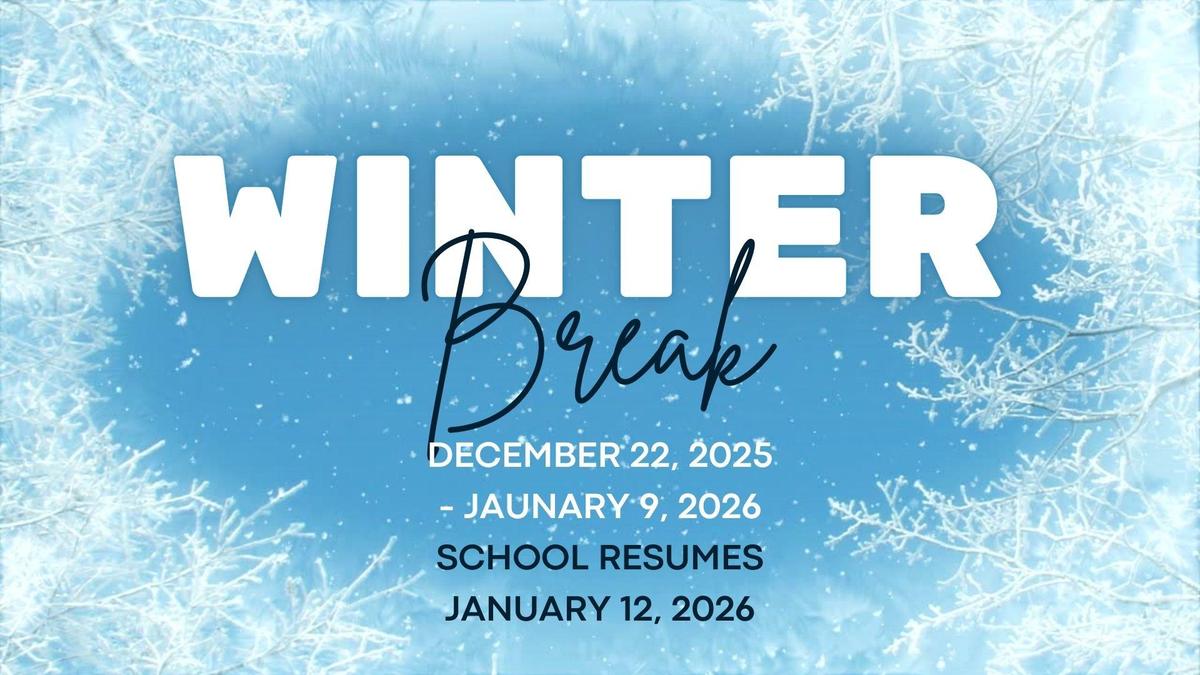 WINTER
Break
DECEMBER 22, 2025
- JAUNARY 9, 2026
SCHOOL RESUMES
JANUARY 12, 2026